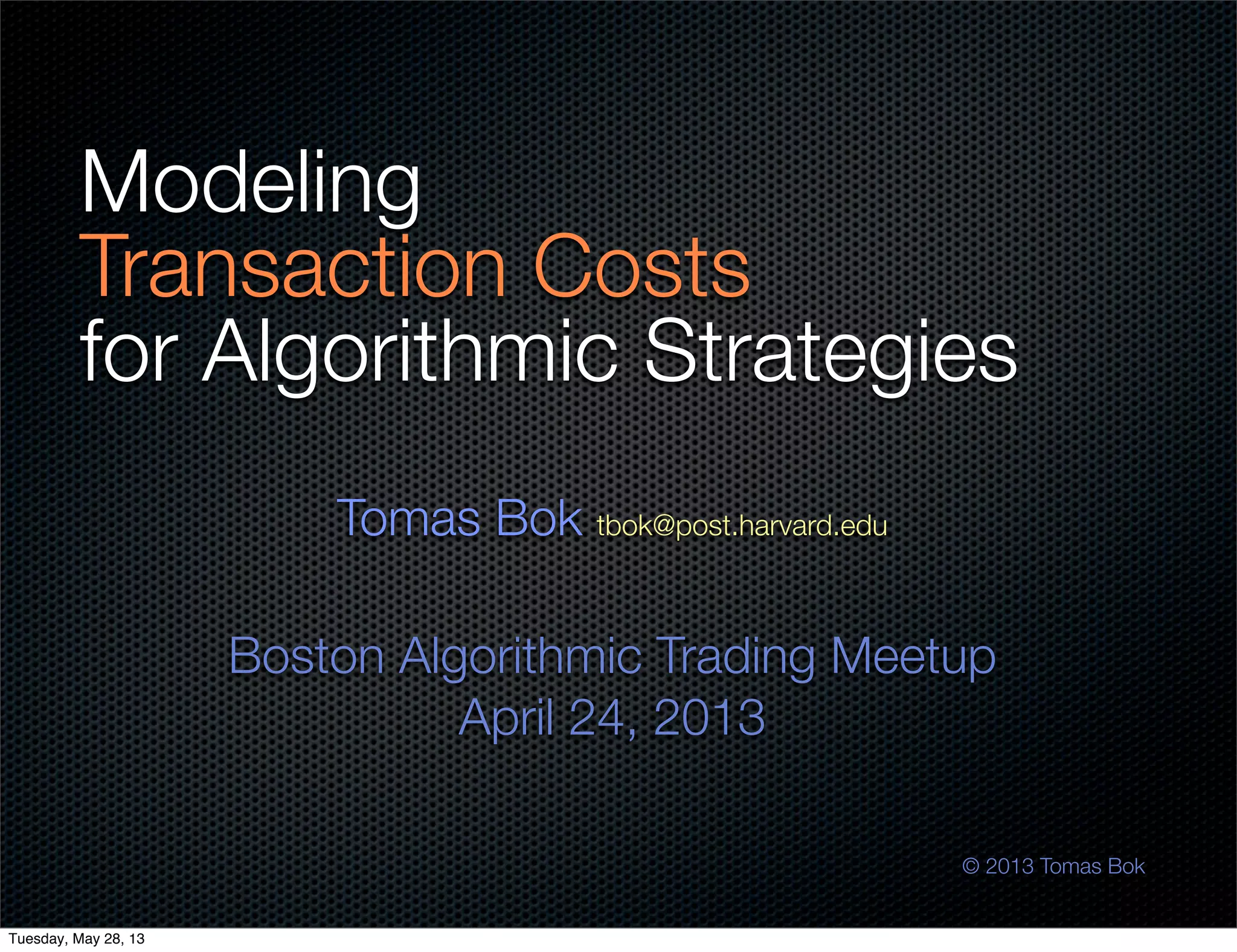 Modeling
Transaction Costs
for Algorithmic Strategies

Tomas Bok tbok@post.harvard.edu

Boston Algorithmic Trading Meetup
April 24, 2013

© 2013 Tomas Bok

Tuesday, May 28, 13